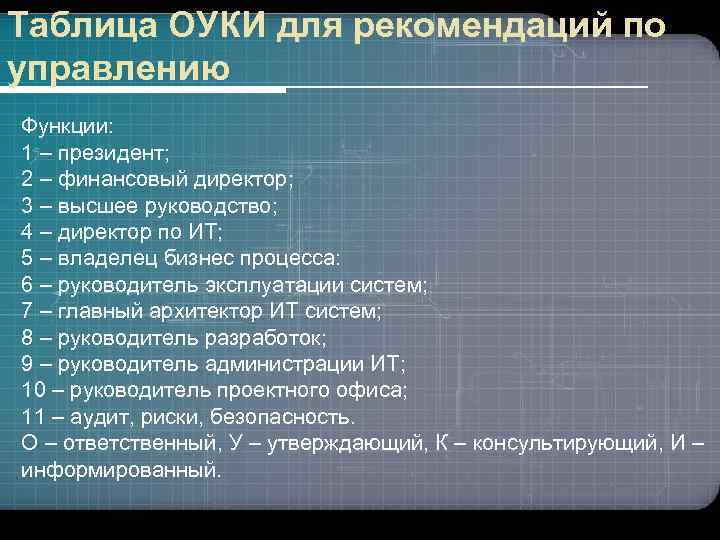 Таблица ОУКИ для рекомендаций по управлению

Функции:
1 – президент;
2 – финансовый директор;
3 – высшее руководство;
4 – директор по ИТ;
5 – владелец бизнес процесса:
6 – руководитель эксплуатации систем;
7 – главный архитектор ИТ систем;
8 – руководитель разработок;
9 – руководитель администрации ИТ;
10 – руководитель проектного офиса;
11 – аудит, риски, безопасность.
О – ответственный, У – утверждающий, К – консультирующий, И – информированный.